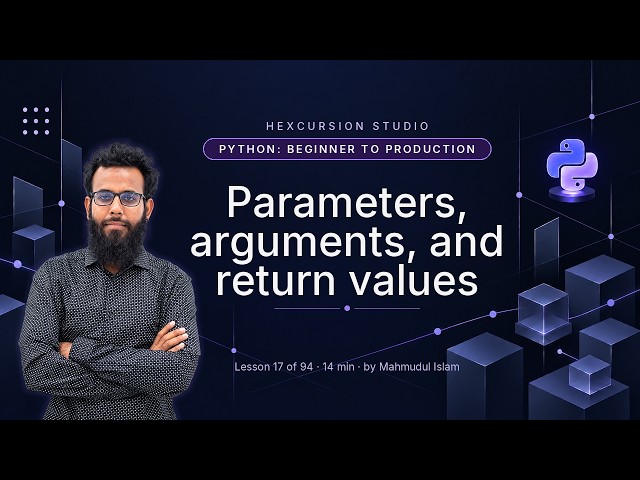 HEXCURSION STUDIO

PYTHON: BEGINNER TO PRODUCTION

Parameters, arguments, and return values

Lesson 17 of 94 · 14 min · by Mahmudul Islam